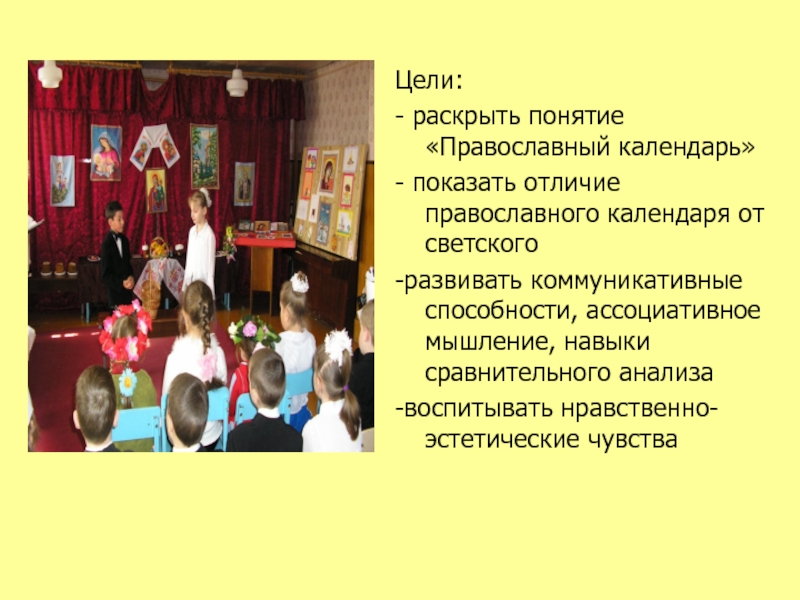 Цели:

- раскрыть понятие «Православный календарь»

- показать отличие православного календаря от светского

-развивать коммуникативные способности, ассоциативное мышление, навыки сравнительного анализа

-воспитывать нравственно-эстетические чувства